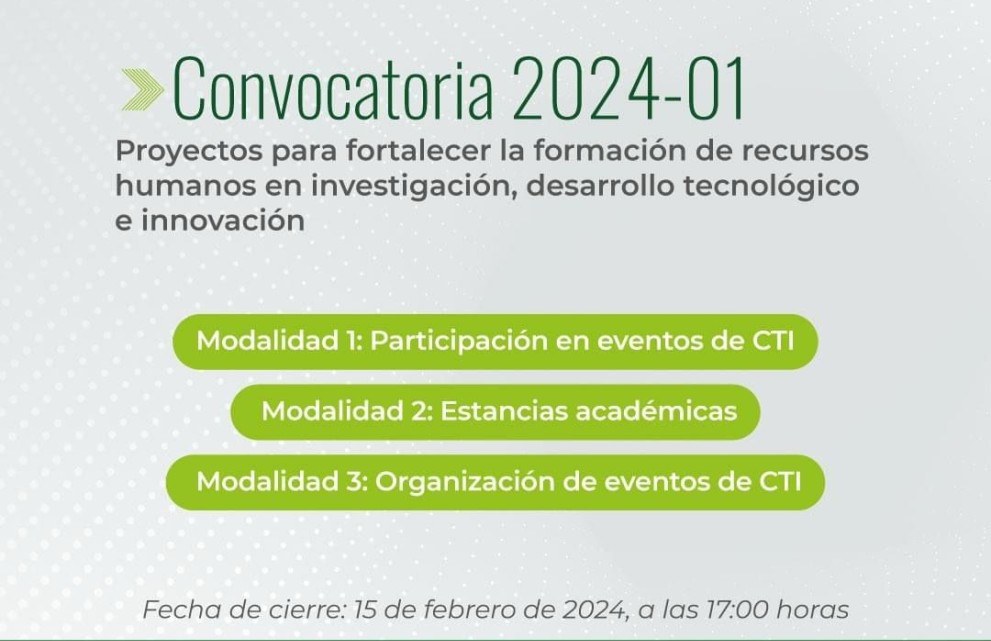 Convocatoria 2024-01

Proyectos para fortalecer la formación de recursos humanos en investigación, desarrollo tecnológico e innovación

Modalidad 1: Participación en eventos de CTI

Modalidad 2: Estancias académicas

Modalidad 3: Organización de eventos de CTI

Fecha de cierre: 15 de febrero de 2024, a las 17:00 horas